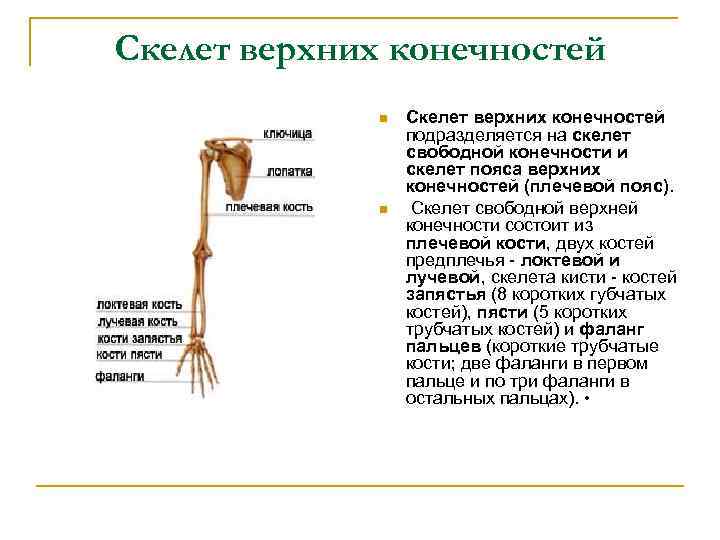 Скелет верхних конечностей

ключица
лопатка
плечевая кость
локтевая кость
лучевая кость
кости запястья
кости пясти
фаланги

Скелет верхних конечностей подразделяется на скелет свободной конечности и скелет пояса верхних конечностей (плечевой пояс).

Скелет свободной верхней конечности состоит из плечевой кости, двух костей предплечья - локтевой и лучевой, скелета кисти - костей запястья (8 коротких губчатых костей), пясти (5 коротких трубчатых костей) и фаланг пальцев (короткие трубчатые кости; две фаланги в первом пальце и по три фаланги в остальных пальцах). •